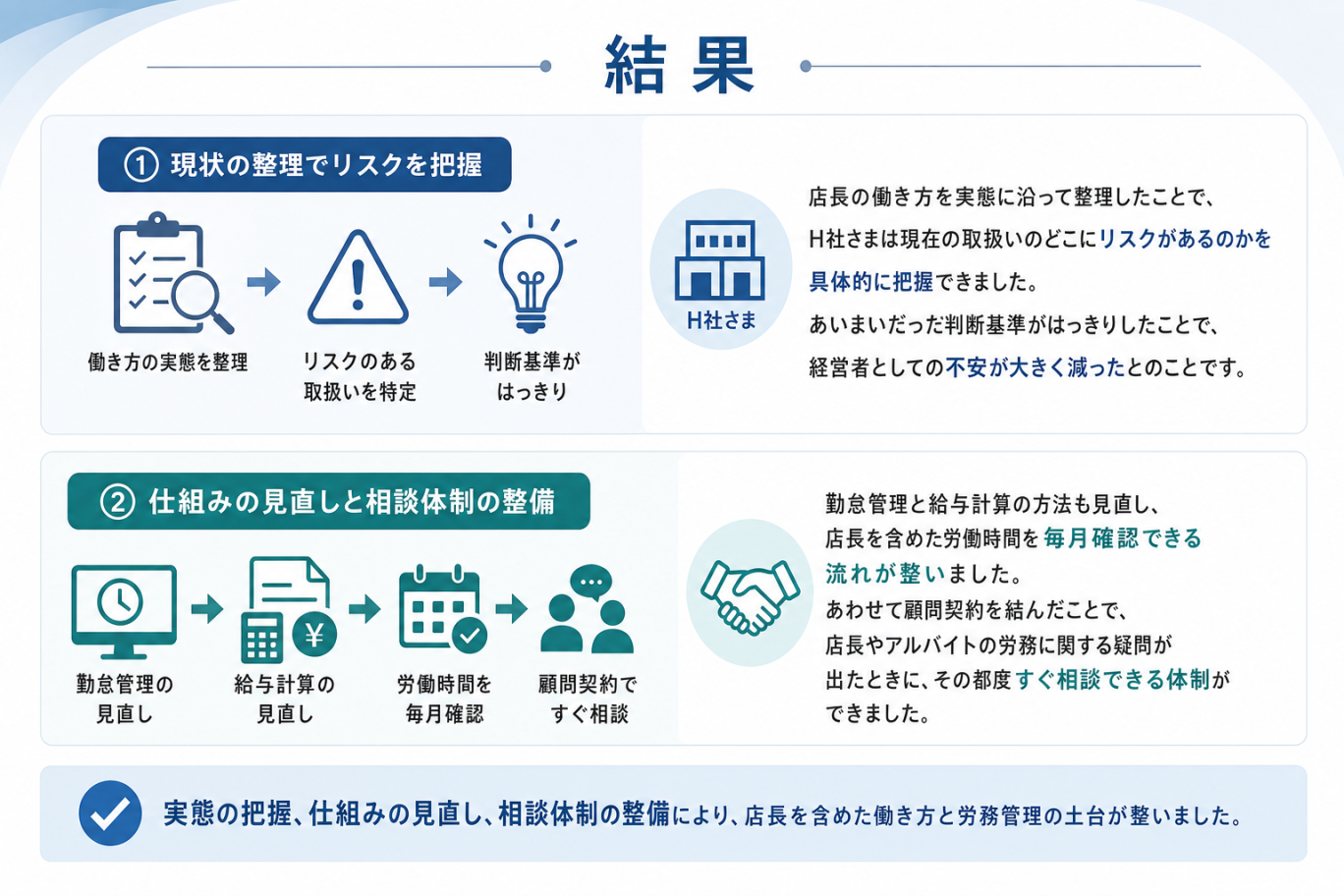 結果

① 現状の整理でリスクを把握

働き方の実態を整理

リスクのある取扱いを特定

判断基準がはっきり

H社さま

店長の働き方を実態に沿って整理したことで、H社さまは現在の取扱いのどこにリスクがあるのかを具体的に把握できました。
あいまいだった判断基準がはっきりしたことで、経営者としての不安が大きく減ったとのことです。

② 仕組みの見直しと相談体制の整備

勤怠管理の見直し

給与計算の見直し

労働時間を毎月確認

顧問契約ですぐ相談

勤怠管理と給与計算の方法も見直し、店長を含めた労働時間を毎月確認できる流れが整いました。
あわせて顧問契約を結んだことで、店長やアルバイトの労務に関する疑問が出たときに、その都度すぐ相談できる体制ができました。

実態の把握、仕組みの見直し、相談体制の整備により、店長を含めた働き方と労務管理の土台が整いました。